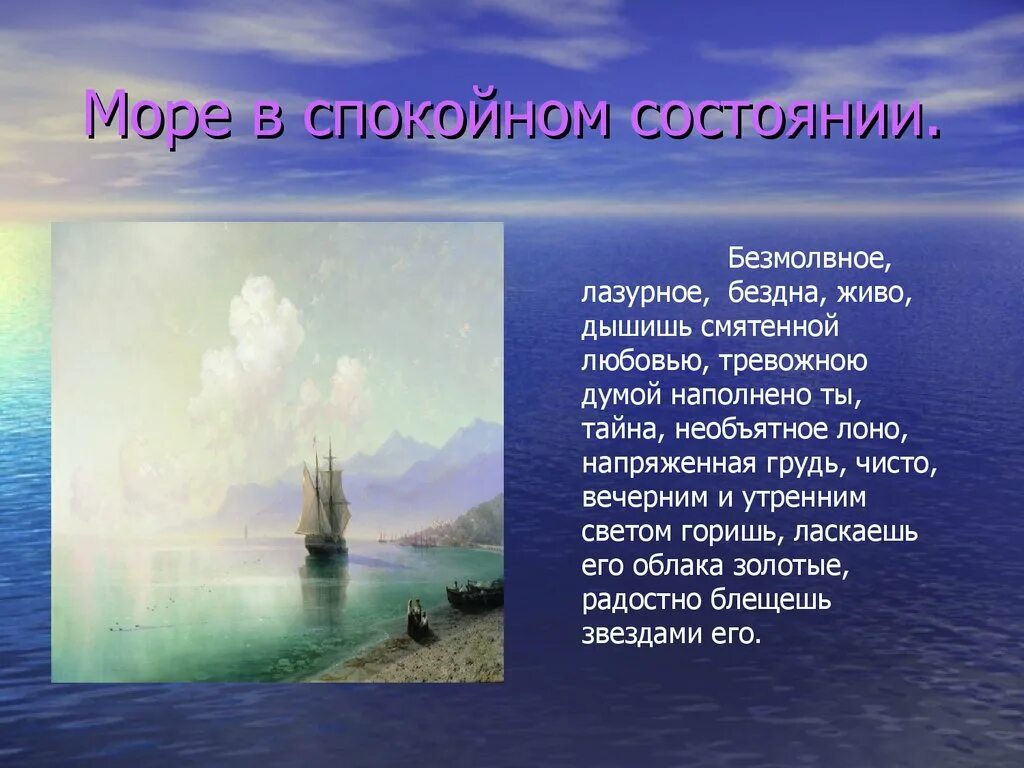 Море в спокойном состоянии.

Безмолвное, лазурное, бездна, живо, дышишь смятенной любовью, тревожною думой наполнено ты, тайна, необъятное лоно, напряженная грудь, чисто, вечерним и утренним светом горишь, ласкаешь его облака золотые, радостно блещешь звездами его.